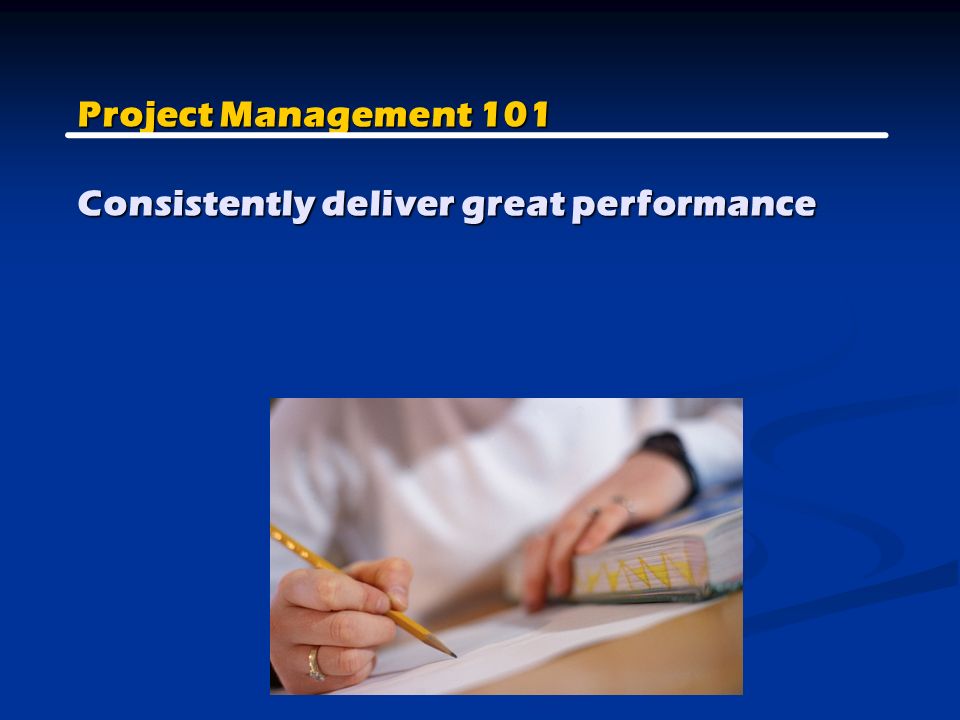 Project Management 101

Consistently deliver great performance